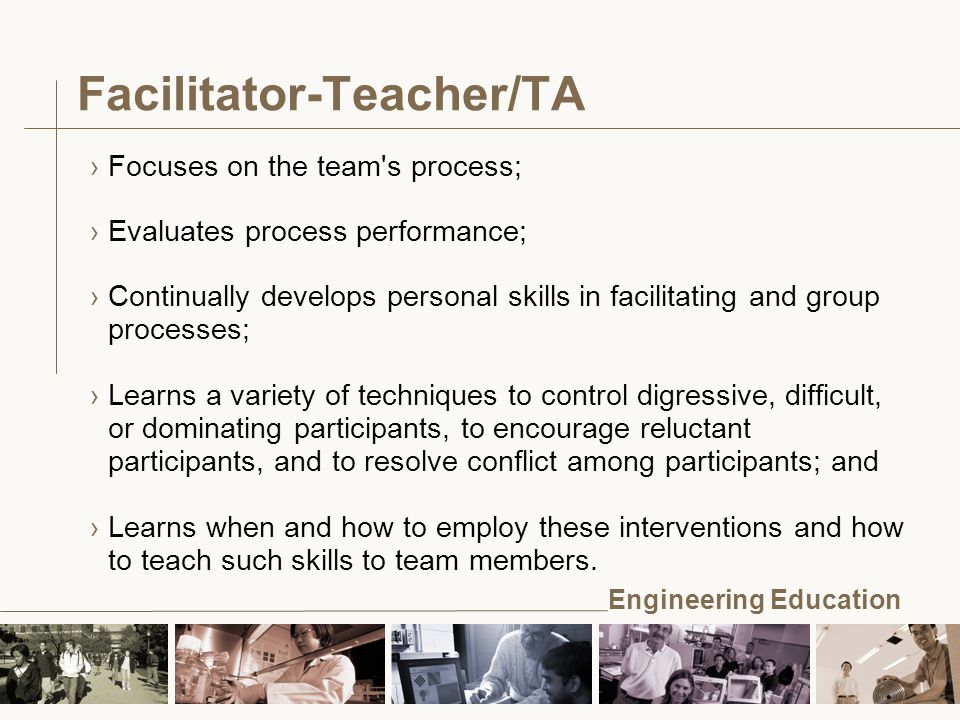 Facilitator-Teacher/TA

› Focuses on the team's process;

› Evaluates process performance;

› Continually develops personal skills in facilitating and group processes;

› Learns a variety of techniques to control digressive, difficult, or dominating participants, to encourage reluctant participants, and to resolve conflict among participants; and

› Learns when and how to employ these interventions and how to teach such skills to team members.

Engineering Education